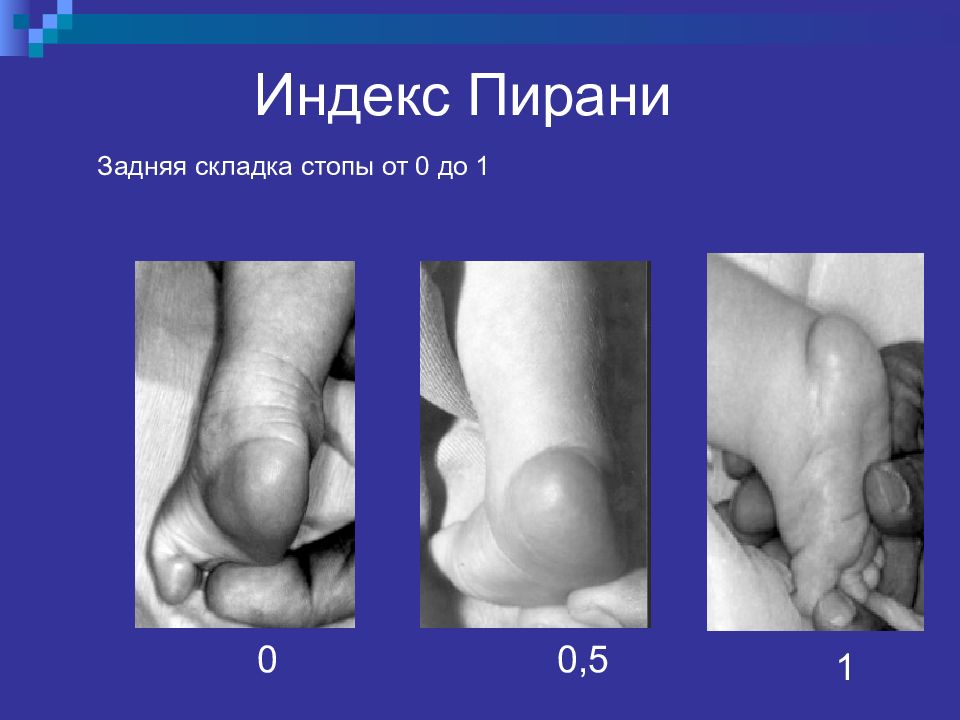 Индекс Пирани

Задняя складка стопы от 0 до 1

0

0,5

1